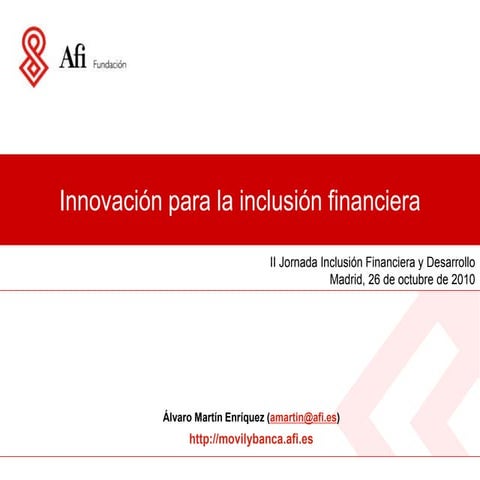 Afi Fundación

Innovación para la inclusión financiera

II Jornada Inclusión Financiera y Desarrollo
Madrid, 26 de octubre de 2010

Álvaro Martín Enríquez (amartin@afi.es)
http://movilybanca.afi.es